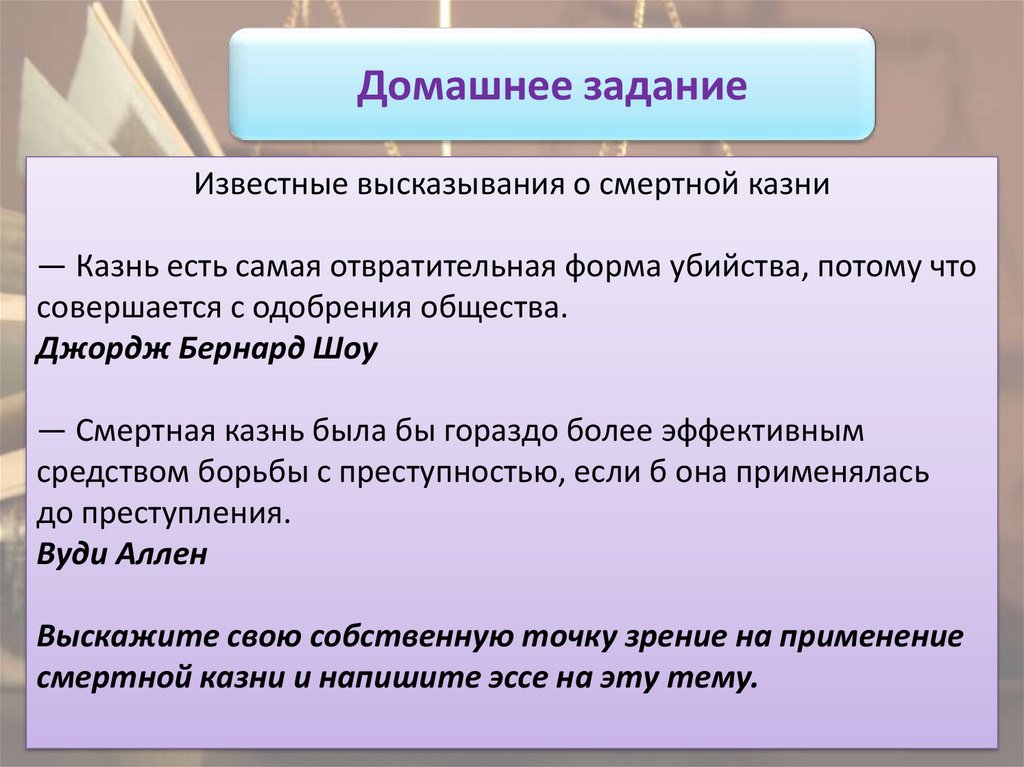 Домашнее задание

Известные высказывания о смертной казни

— Казнь есть самая отвратительная форма убийства, потому что совершается с одобрения общества.
Джордж Бернард Шоу

— Смертная казнь была бы гораздо более эффективным средством борьбы с преступностью, если б она применялась до преступления.
Вуди Аллен

Выскажите свою собственную точку зрение на применение смертной казни и напишите эссе на эту тему.